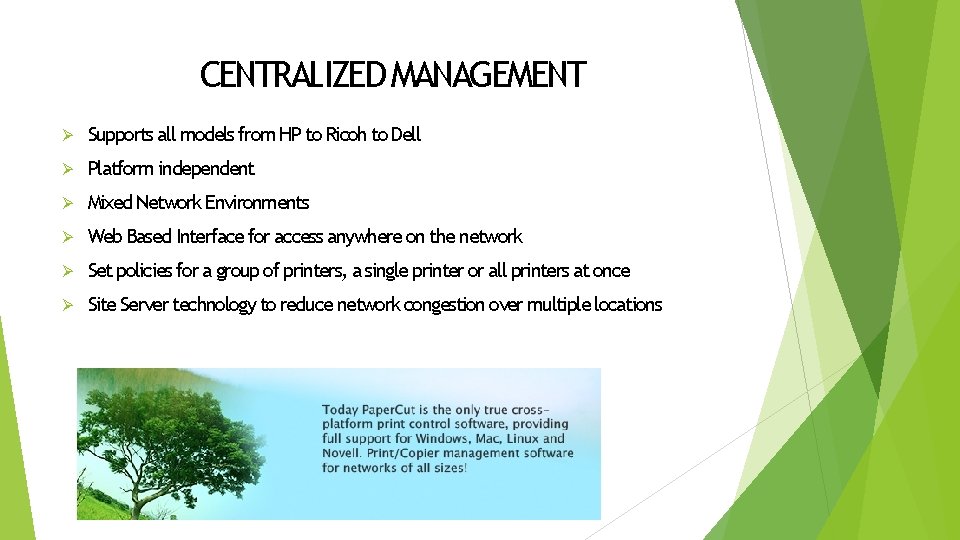 CENTRALIZED MANAGEMENT

➢ Supports all models from HP to Ricoh to Dell
➢ Platform independent
➢ Mixed Network Environments
➢ Web Based Interface for access anywhere on the network
➢ Set policies for a group of printers, a single printer or all printers at once
➢ Site Server technology to reduce network congestion over multiple locations

Today PaperCut is the only true cross-platform print control software, providing full support for Windows, Mac, Linux and Novell. Print/Copier management software for networks of all sizes!